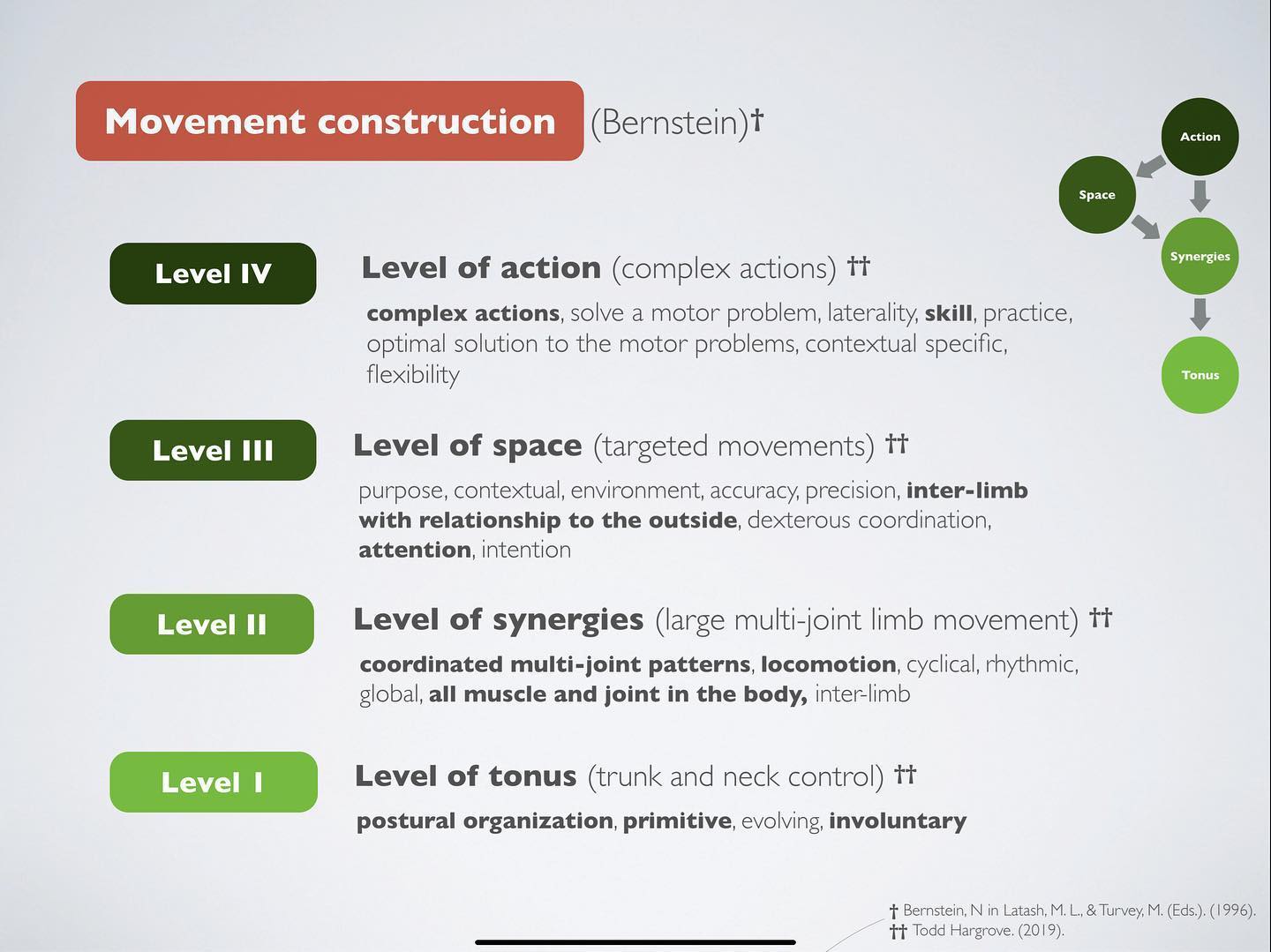 Movement construction (Bernstein)†

Action

Space

Synergies

Tonus

Level IV

Level of action (complex actions) ††

complex actions, solve a motor problem, laterality, skill, practice, optimal solution to the motor problems, contextual specific, flexibility

Level III

Level of space (targeted movements) ††

purpose, contextual, environment, accuracy, precision, inter-limb with relationship to the outside, dexterous coordination, attention, intention

Level II

Level of synergies (large multi-joint limb movement) ††

coordinated multi-joint patterns, locomotion, cyclical, rhythmic, global, all muscle and joint in the body, inter-limb

Level I

Level of tonus (trunk and neck control) ††

postural organization, primitive, evolving, involuntary

† Bernstein, N in Latash, M. L., & Turvey, M. (Eds.). (1996).
†† Todd Hargrove. (2019).